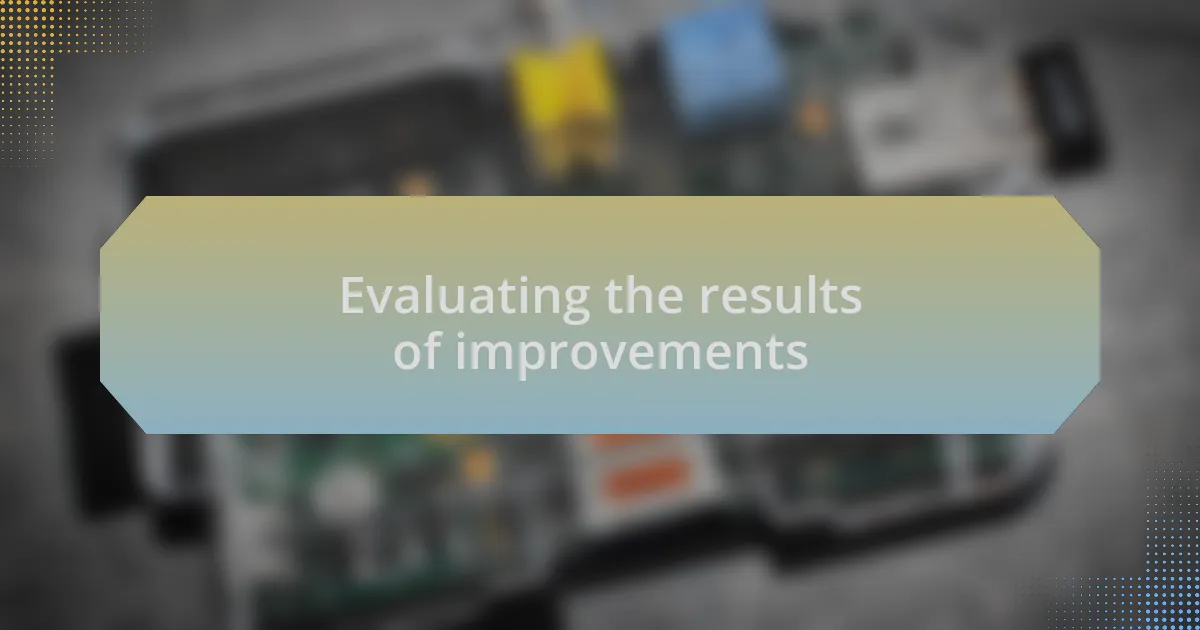 Evaluating the results of improvements